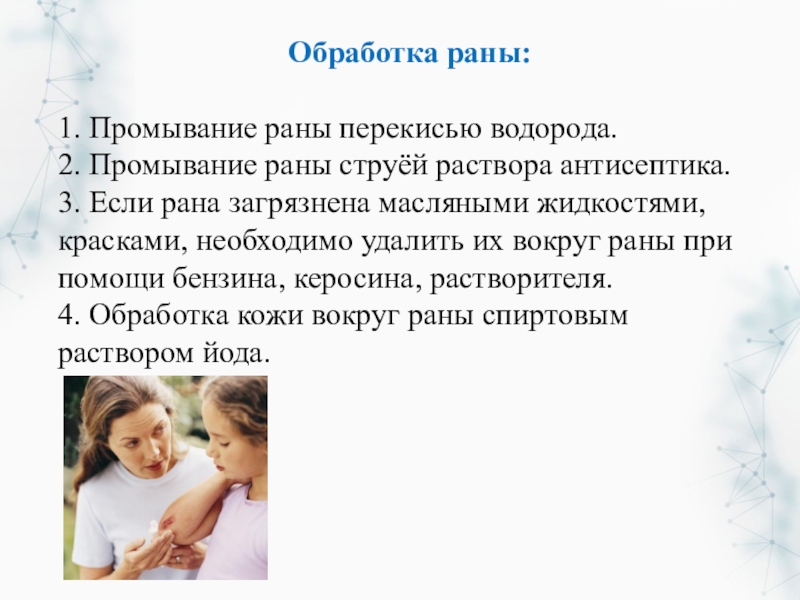 Обработка раны:

1. Промывание раны перекисью водорода.
2. Промывание раны струёй раствора антисептика.
3. Если рана загрязнена масляными жидкостями, красками, необходимо удалить их вокруг раны при помощи бензина, керосина, растворителя.
4. Обработка кожи вокруг раны спиртовым раствором йода.